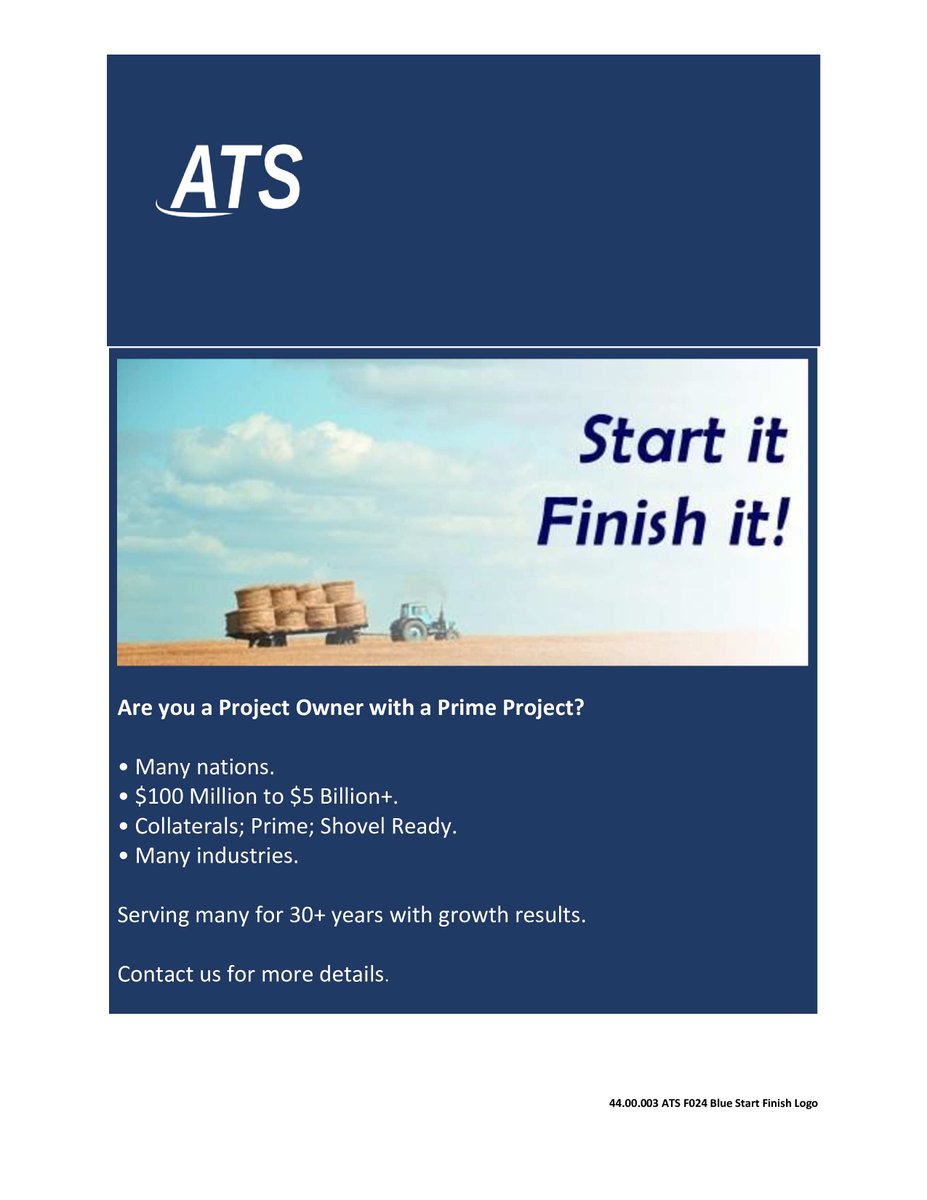 ATS

Start it
Finish it!

Are you a Project Owner with a Prime Project?

• Many nations.
• \$100 Million to \$5 Billion+.
• Collaterals; Prime; Shovel Ready.
• Many industries.

Serving many for 30+ years with growth results.

Contact us for more details.

44.00.003 ATS F024 Blue Start Finish Logo